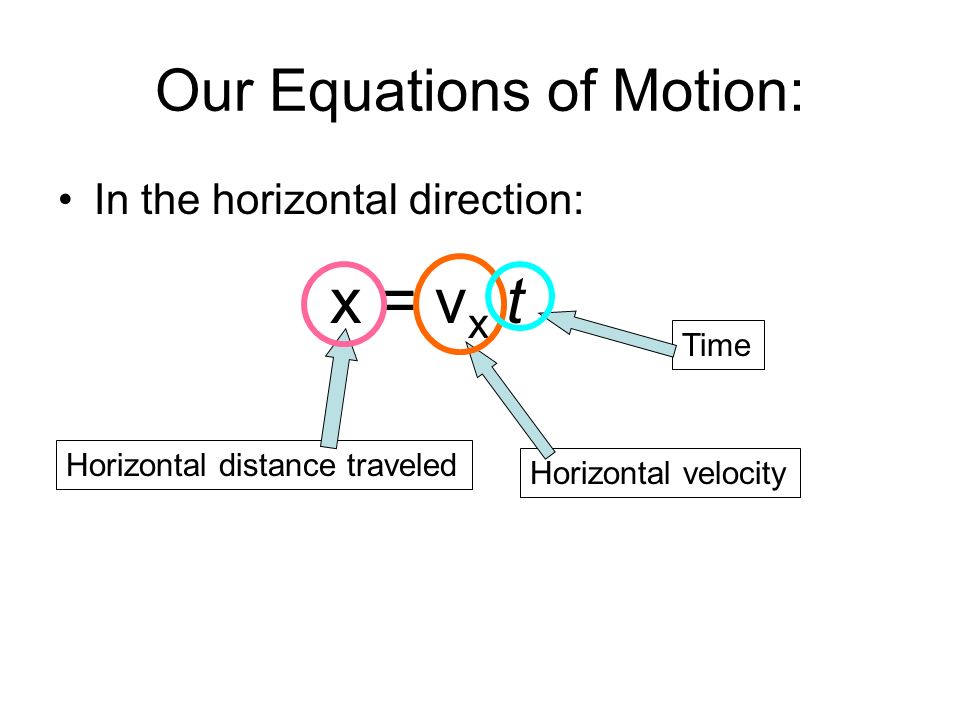 Our Equations of Motion:

• In the horizontal direction:

$x = v_x t$

Time

Horizontal distance traveled

Horizontal velocity